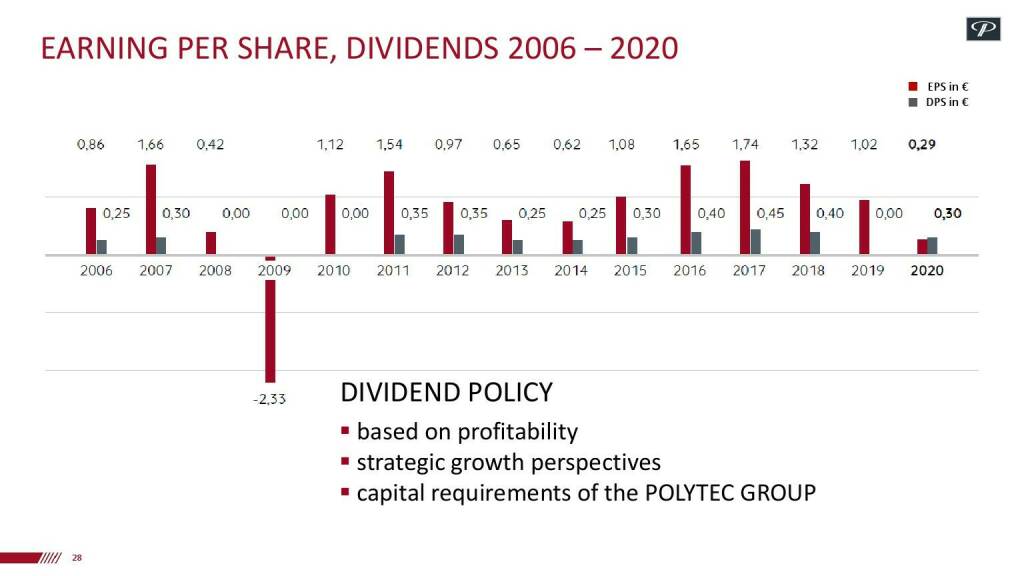 EARNING PER SHARE, DIVIDENDS 2006 – 2020

P

EPS in €
DPS in €

0,86 1,66 0,42 1,12 1,54 0,97 0,65 0,62 1,08 1,65 1,74 1,32 1,02 0,29

0,25 0,30 0,00 0,00 0,00 0,35 0,35 0,25 0,25 0,30 0,40 0,45 0,40 0,00 0,30

2006 2007 2008 2009 2010 2011 2012 2013 2014 2015 2016 2017 2018 2019 2020

-2,33

DIVIDEND POLICY
▪ based on profitability
▪ strategic growth perspectives
▪ capital requirements of the POLYTEC GROUP

28